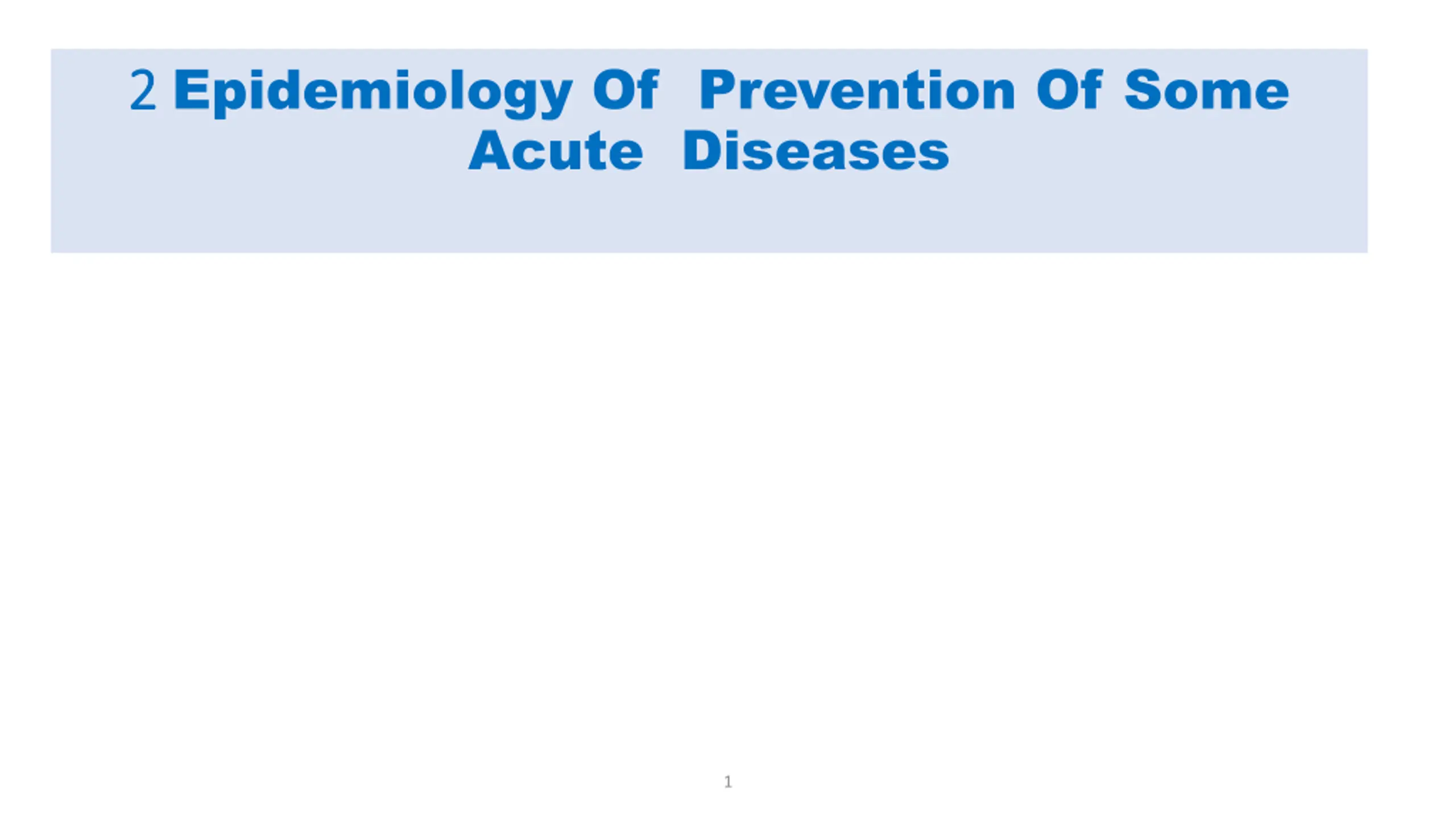 2 Epidemiology Of  Prevention Of Some Acute  Diseases

1